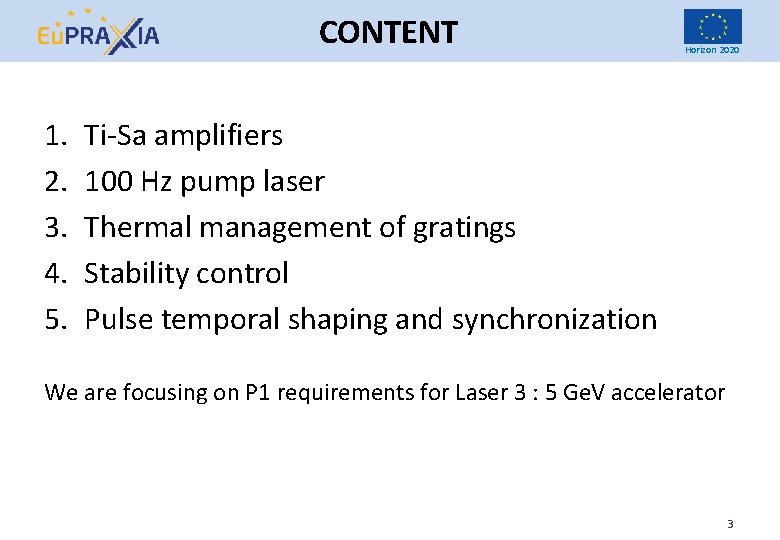 EuPRAXIA

CONTENT

Horizon 2020

1. Ti-Sa amplifiers
2. 100 Hz pump laser
3. Thermal management of gratings
4. Stability control
5. Pulse temporal shaping and synchronization

We are focusing on P1 requirements for Laser 3 : 5 GeV accelerator

3